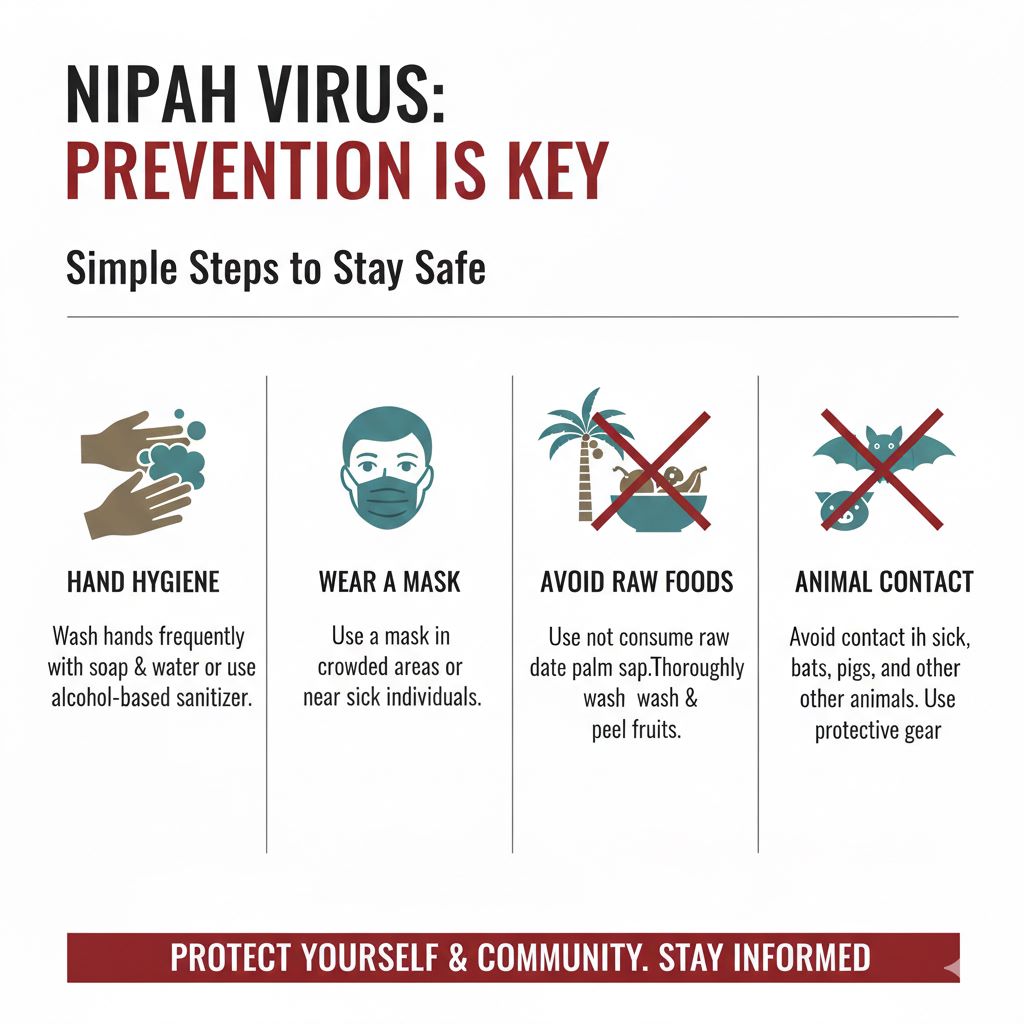 NIPAH VIRUS:
PREVENTION IS KEY

Simple Steps to Stay Safe

HAND HYGIENE

Wash hands frequently with soap & water or use alcohol-based sanitizer.

WEAR A MASK

Use a mask in crowded areas or near sick individuals.

AVOID RAW FOODS

Use not consume raw date palm sap.Thoroughly wash wash & peel fruits.

ANIMAL CONTACT

Avoid contact ih sick, bats, pigs, and other other animals. Use protective gear

PROTECT YOURSELF & COMMUNITY. STAY INFORMED